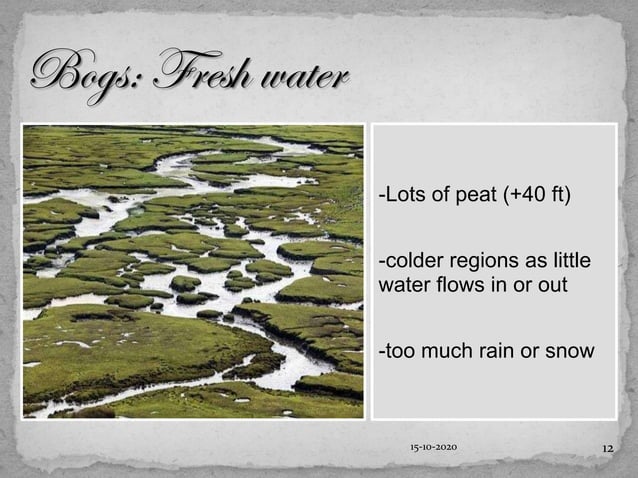 Bogs: Fresh water

-Lots of peat (+40 ft)

-colder regions as little water flows in or out

-too much rain or snow

15-10-2020

12